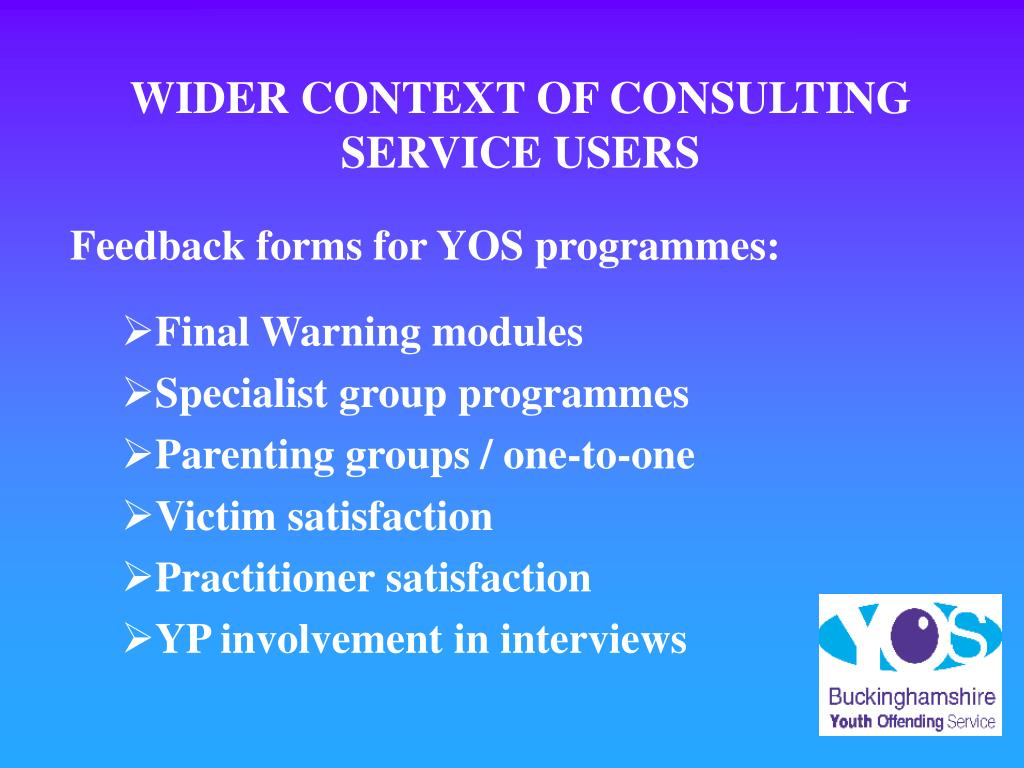 WIDER CONTEXT OF CONSULTING SERVICE USERS

Feedback forms for YOS programmes:

➢Final Warning modules
➢Specialist group programmes
➢Parenting groups / one-to-one
➢Victim satisfaction
➢Practitioner satisfaction
➢YP involvement in interviews

YOS
Buckinghamshire
Youth Offending Service